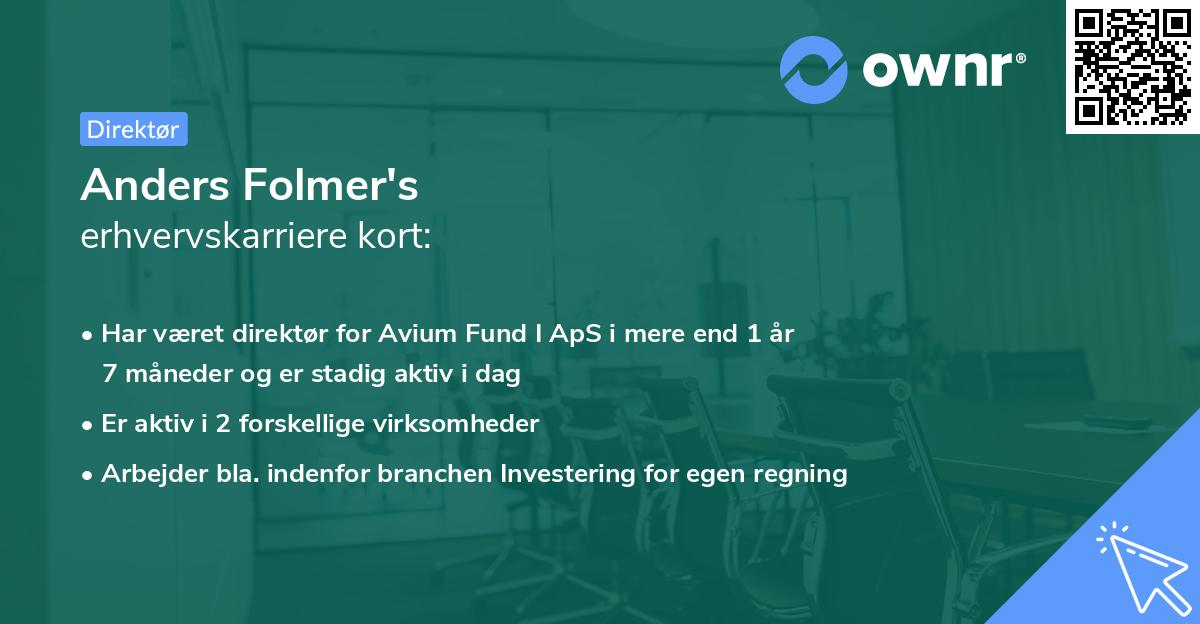 ownr®

Direktør

Anders Folmer's
erhvervskarriere kort:

• Har været direktør for Avium Fund I ApS i mere end 1 år 7 måneder og er stadig aktiv i dag

• Er aktiv i 2 forskellige virksomheder

• Arbejder bla. indenfor branchen Investering for egen regning